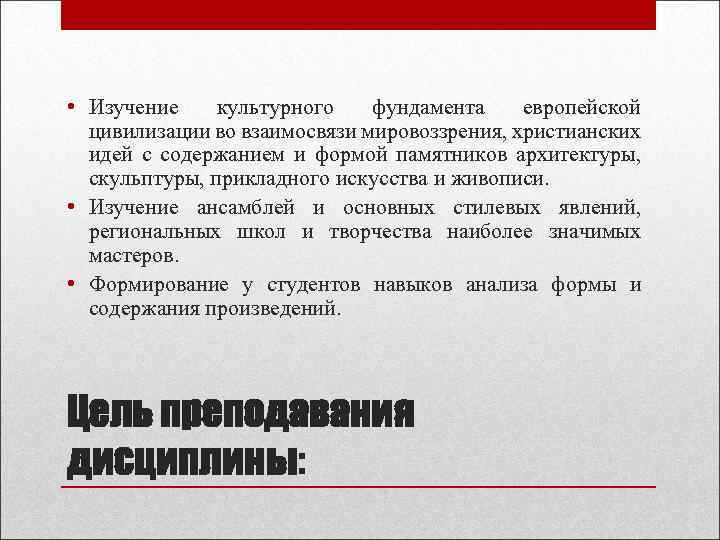 • Изучение культурного фундамента европейской цивилизации во взаимосвязи мировоззрения, христианских идей с содержанием и формой памятников архитектуры, скульптуры, прикладного искусства и живописи.
• Изучение ансамблей и основных стилевых явлений, региональных школ и творчества наиболее значимых мастеров.
• Формирование у студентов навыков анализа формы и содержания произведений.

Цель преподавания дисциплины: